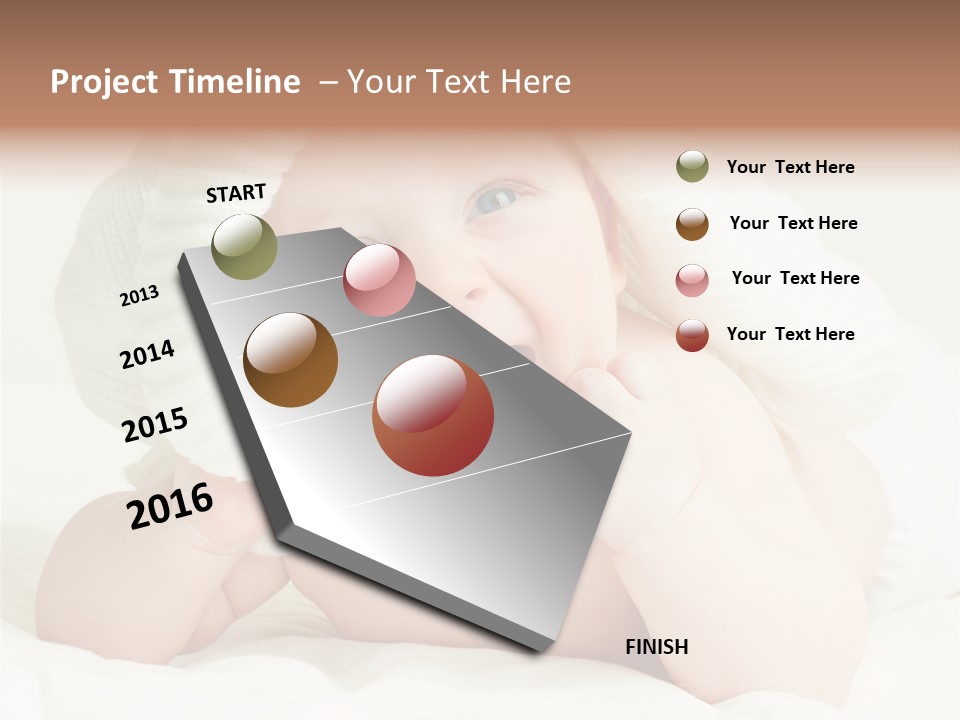 Project Timeline – Your Text Here

START

2013

2014

2015

2016

FINISH

Your Text Here

Your Text Here

Your Text Here

Your Text Here